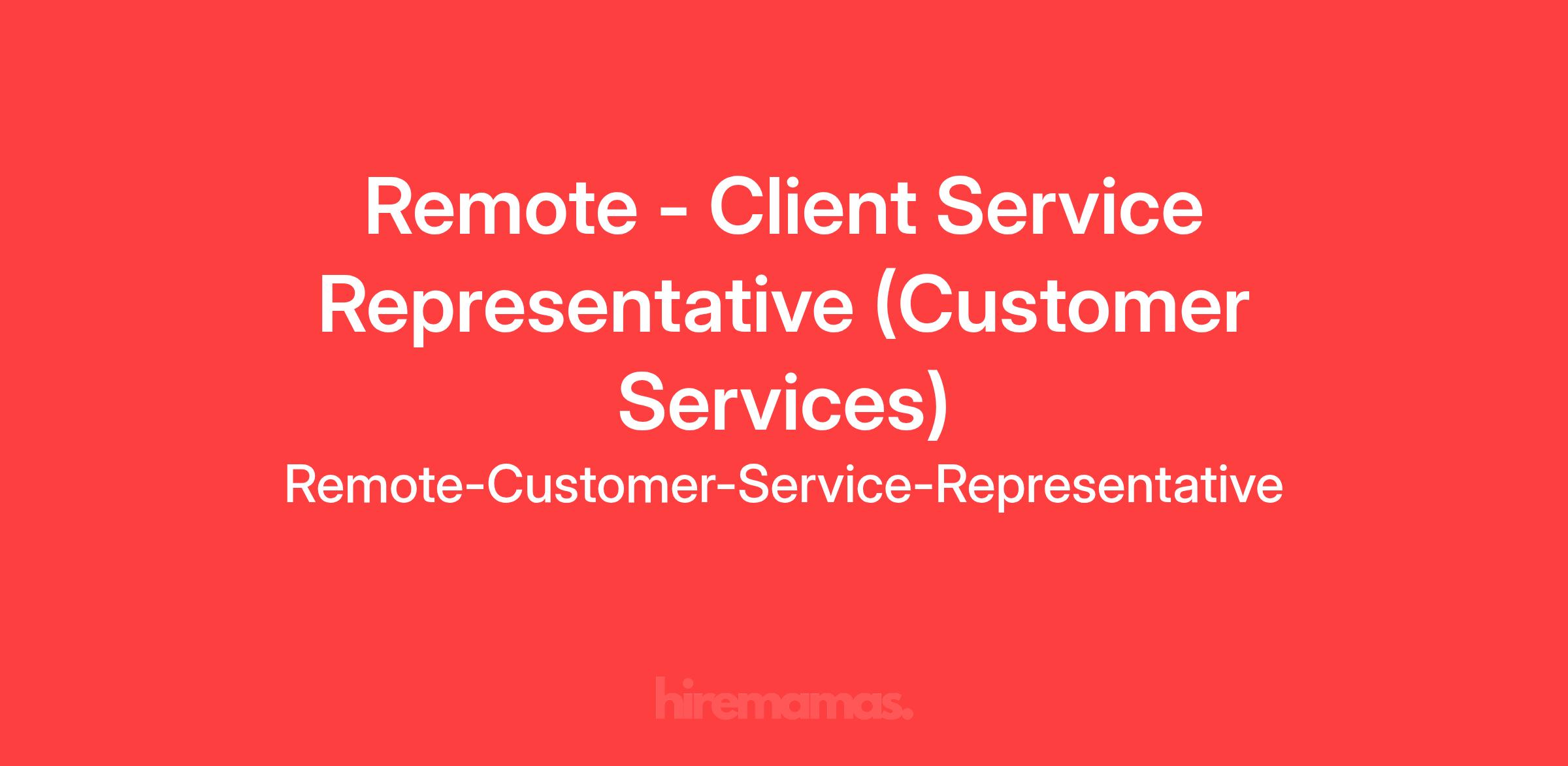 Remote - Client Service Representative (Customer Services)

Remote-Customer-Service-Representative

hiremamas.